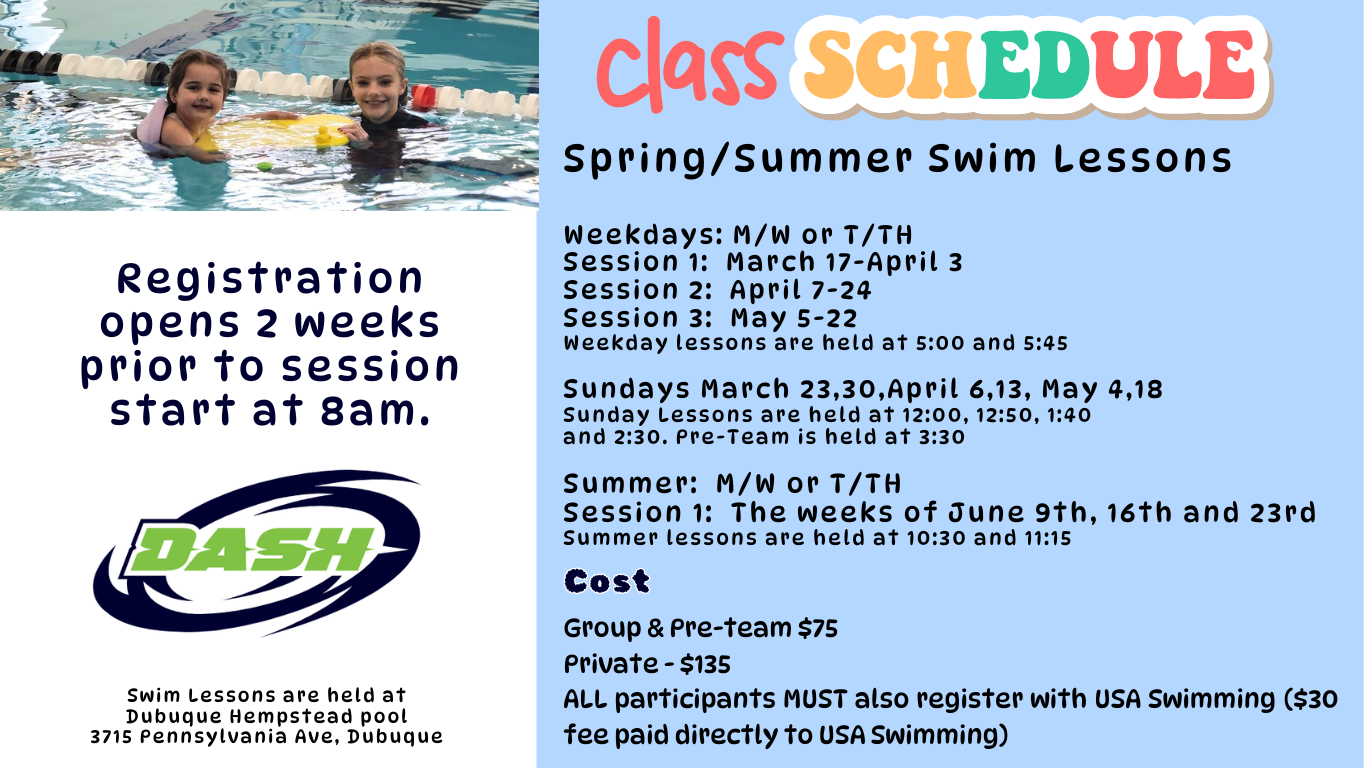 Registration opens 2 weeks prior to session start at 8am.

DASH

Swim Lessons are held at Dubuque Hempstead pool 3715 Pennsylvania Ave, Dubuque

Class SCHEDULE

Spring/Summer Swim Lessons

Weekdays: M/W or T/TH
Session 1: March 17-April 3
Session 2: April 7-24
Session 3: May 5-22
Weekday lessons are held at 5:00 and 5:45

Sundays March 23,30,April 6,13, May 4,18
Sunday Lessons are held at 12:00, 12:50, 1:40 and 2:30. Pre-Team is held at 3:30

Summer: M/W or T/TH
Session 1: The weeks of June 9th, 16th and 23rd
Summer lessons are held at 10:30 and 11:15

Cost

Group & Pre-team $75
Private - $135
ALL participants MUST also register with USA Swimming ($30 fee paid directly to USA Swimming)